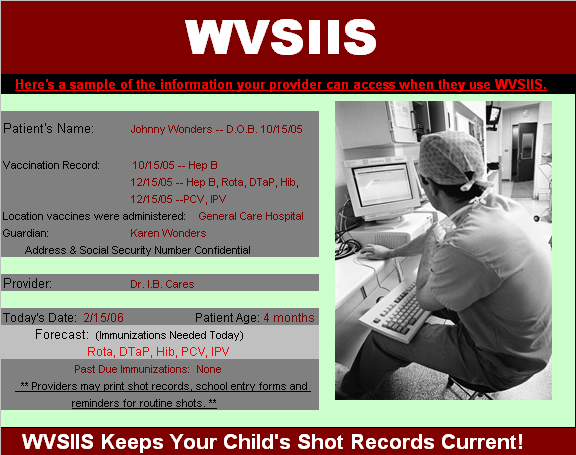 WVSIIS

Here's a sample of the information your provider can access when they use WVSIIS.

Patient's Name: Johnny Wonders -- D.O.B. 10/15/05

Vaccination Record: 10/15/05 -- Hep B
12/15/05 -- Hep B, Rota, DTaP, Hib,
12/15/05 --PCV, IPV

Location vaccines were administered: General Care Hospital

Guardian: Karen Wonders

Address & Social Security Number Confidential

Provider: Dr. I.B. Cares

Today's Date: 2/15/06 Patient Age: 4 months

Forecast: (Immunizations Needed Today)

Rota, DTaP, Hib, PCV, IPV

Past Due Immunizations: None

** Providers may print shot records, school entry forms and reminders for routine shots. **

WVSIIS Keeps Your Child's Shot Records Current!